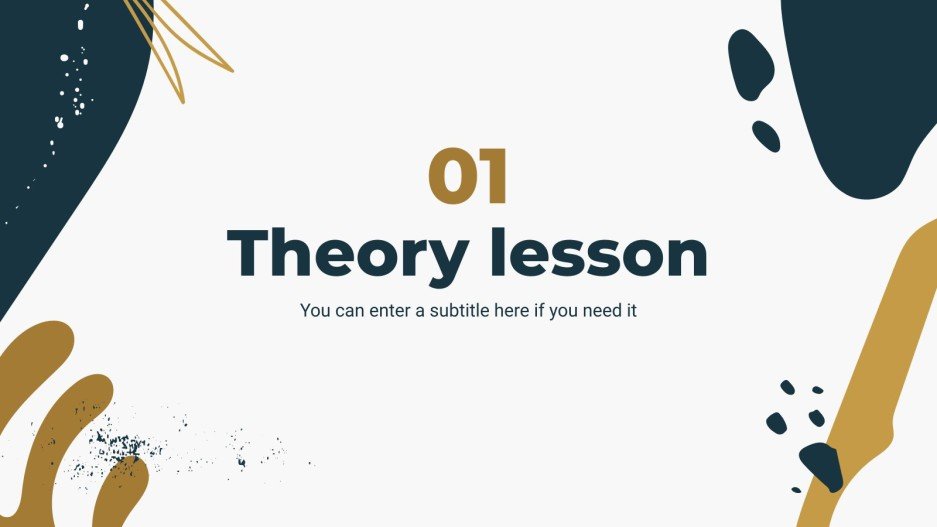 01
Theory lesson

You can enter a subtitle here if you need it